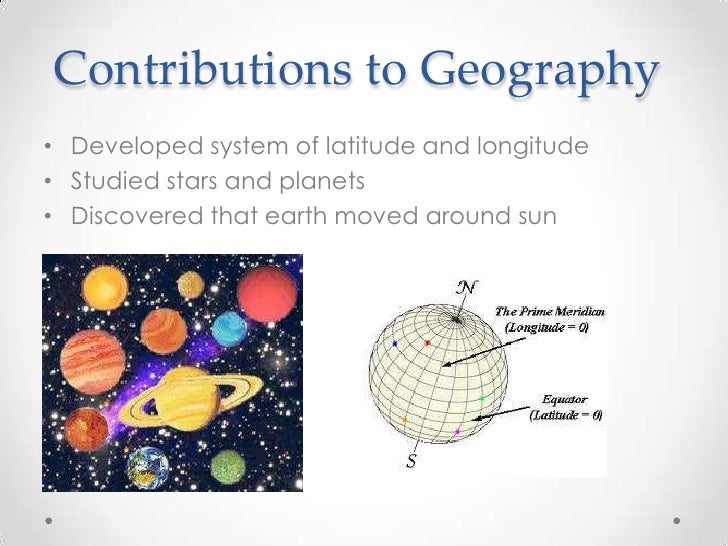 Contributions to Geography

• Developed system of latitude and longitude
• Studied stars and planets
• Discovered that earth moved around sun

N
The Prime Meridian (Longitude = 0)
Equator (Latitude = 0)
S